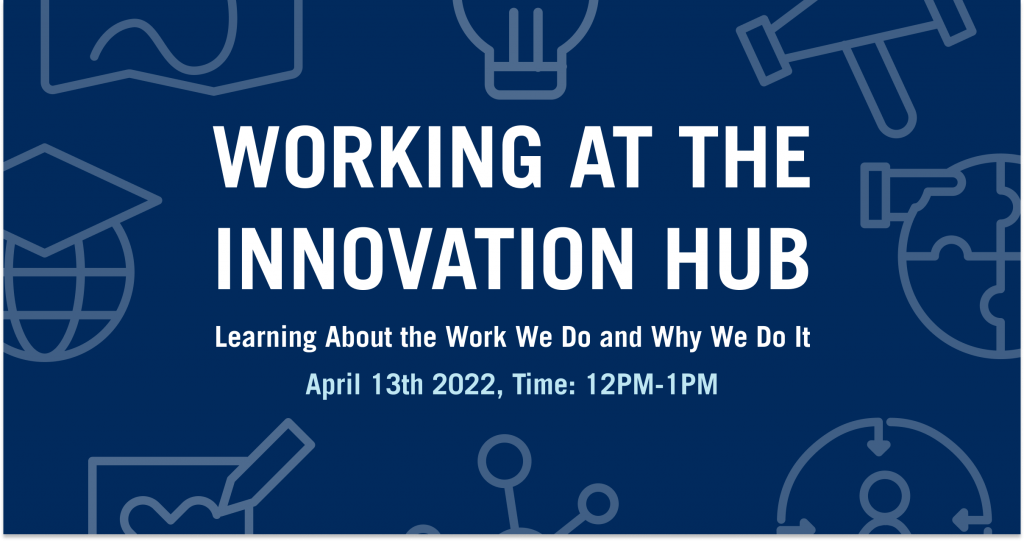 WORKING AT THE INNOVATION HUB

Learning About the Work We Do and Why We Do It

April 13th 2022, Time: 12PM-1PM